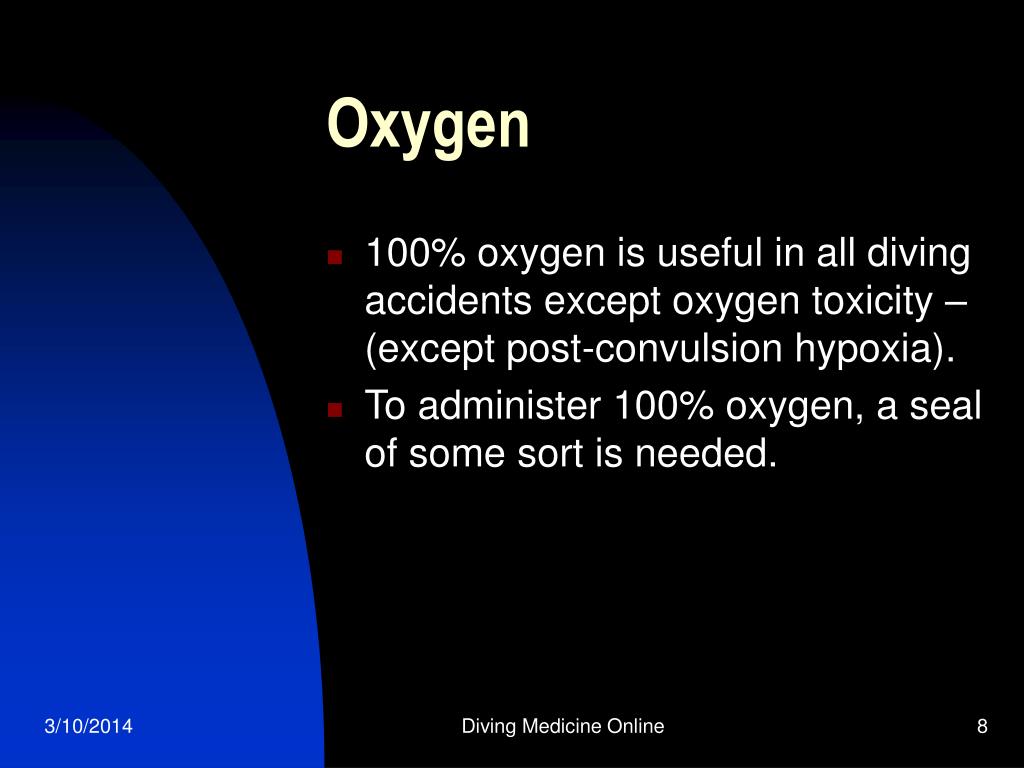 Oxygen

- 100% oxygen is useful in all diving accidents except oxygen toxicity – (except post-convulsion hypoxia).
- To administer 100% oxygen, a seal of some sort is needed.

3/10/2014

Diving Medicine Online

8